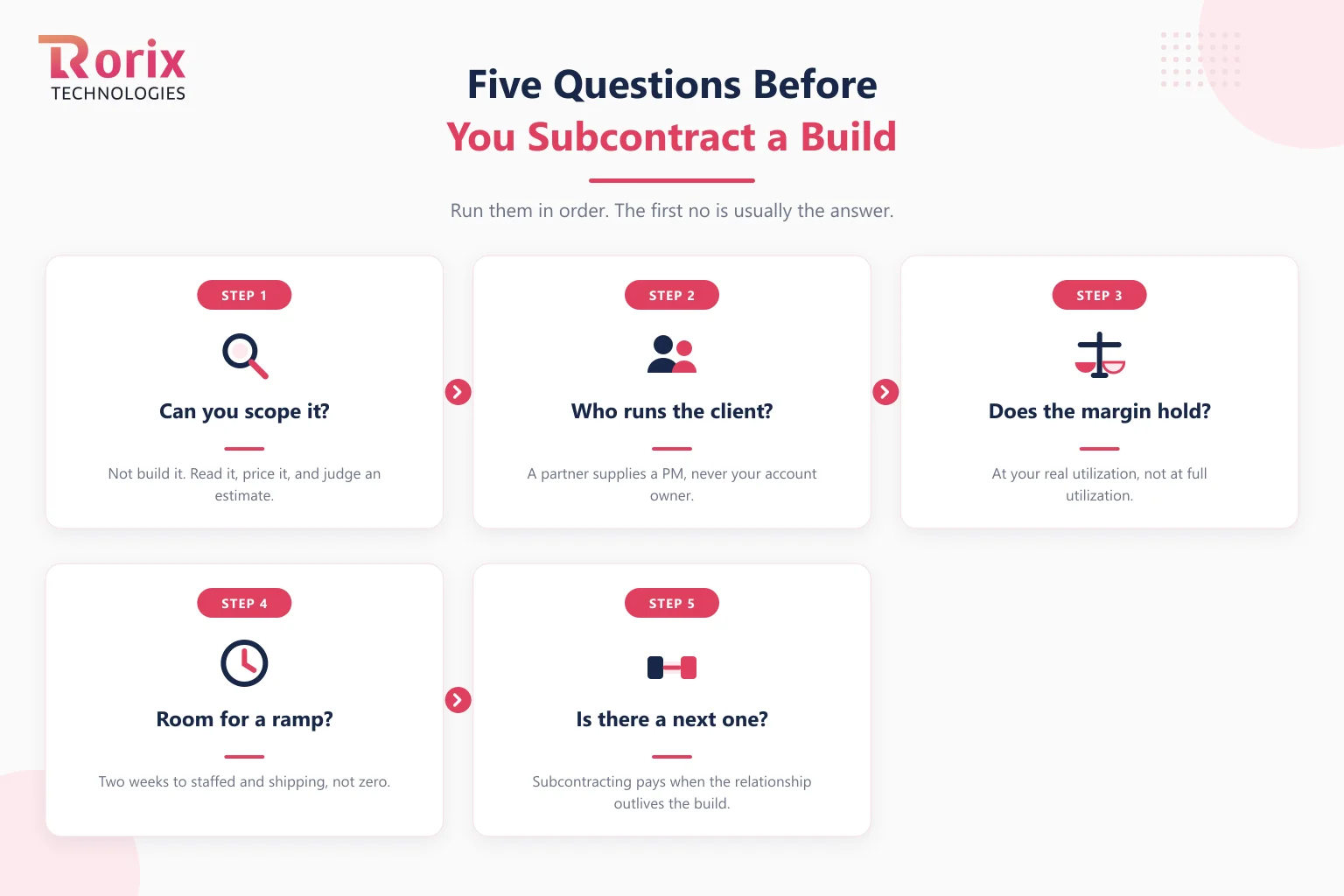 Rorix
TECHNOLOGIES

Five Questions Before
You Subcontract a Build

Run them in order. The first no is usually the answer.

STEP 1
Can you scope it?
Not build it. Read it, price it, and judge an estimate.

STEP 2
Who runs the client?
A partner supplies a PM, never your account owner.

STEP 3
Does the margin hold?
At your real utilization, not at full utilization.

STEP 4
Room for a ramp?
Two weeks to staffed and shipping, not zero.

STEP 5
Is there a next one?
Subcontracting pays when the relationship outlives the build.